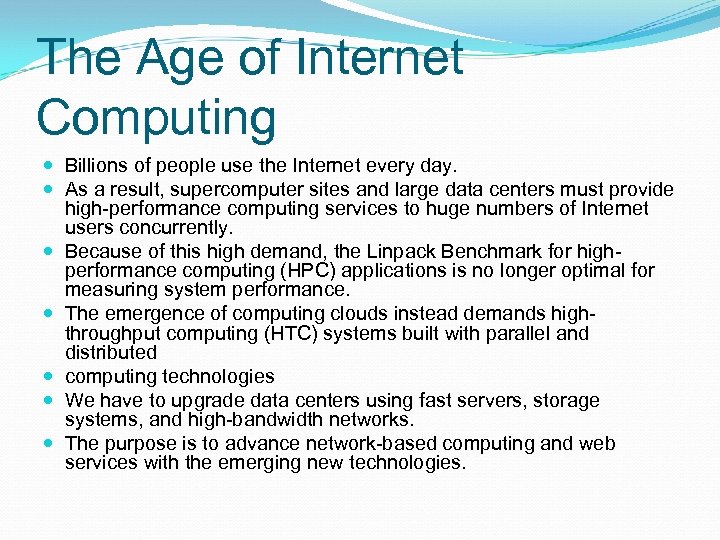 The Age of Internet Computing

- Billions of people use the Internet every day.
- As a result, supercomputer sites and large data centers must provide high-performance computing services to huge numbers of Internet users concurrently.
- Because of this high demand, the Linpack Benchmark for high-performance computing (HPC) applications is no longer optimal for measuring system performance.
- The emergence of computing clouds instead demands high-throughput computing (HTC) systems built with parallel and distributed
- computing technologies
- We have to upgrade data centers using fast servers, storage systems, and high-bandwidth networks.
- The purpose is to advance network-based computing and web services with the emerging new technologies.